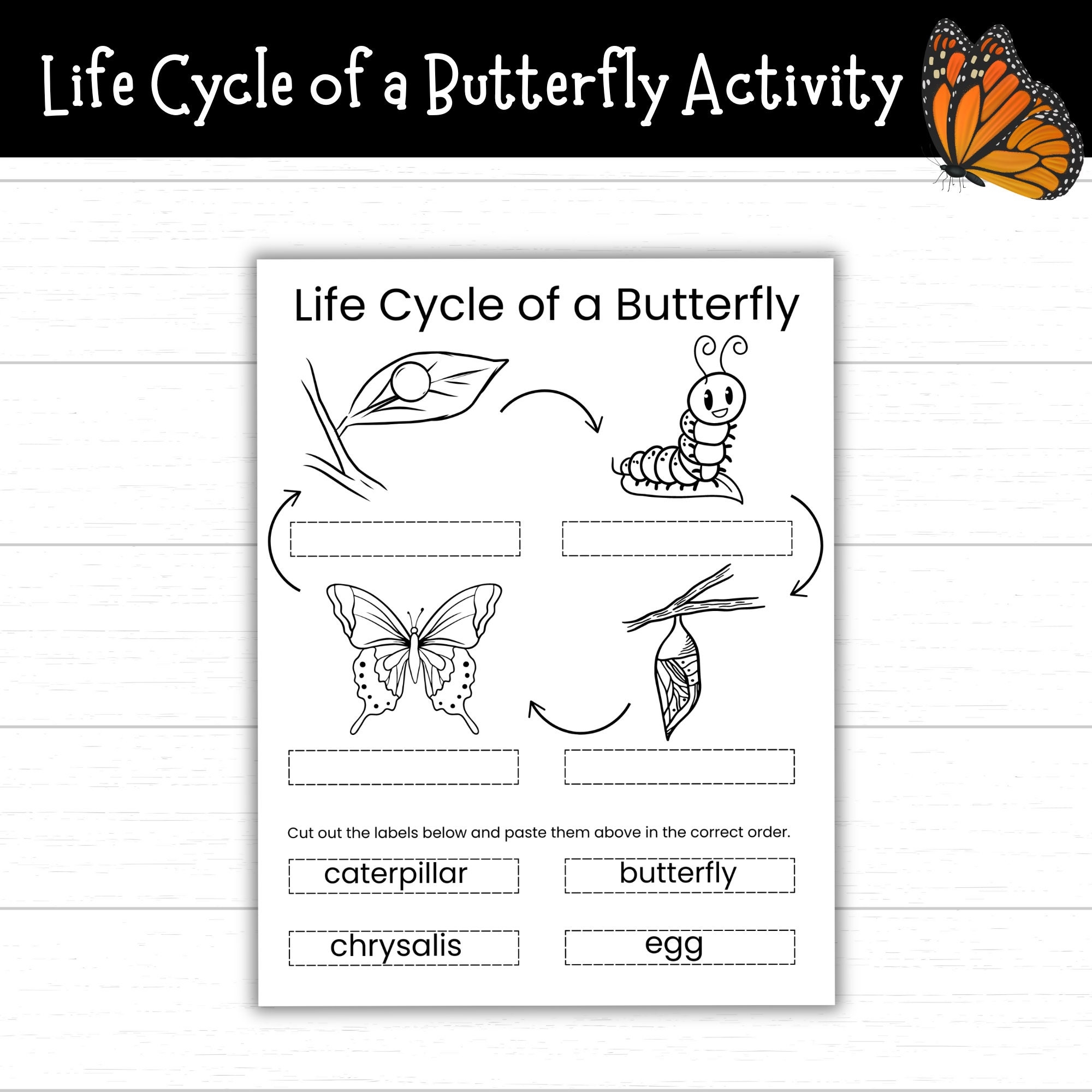 Life Cycle of a Butterfly Activity

Life Cycle of a Butterfly

Cut out the labels below and paste them above in the correct order.

caterpillar

butterfly

chrysalis

egg